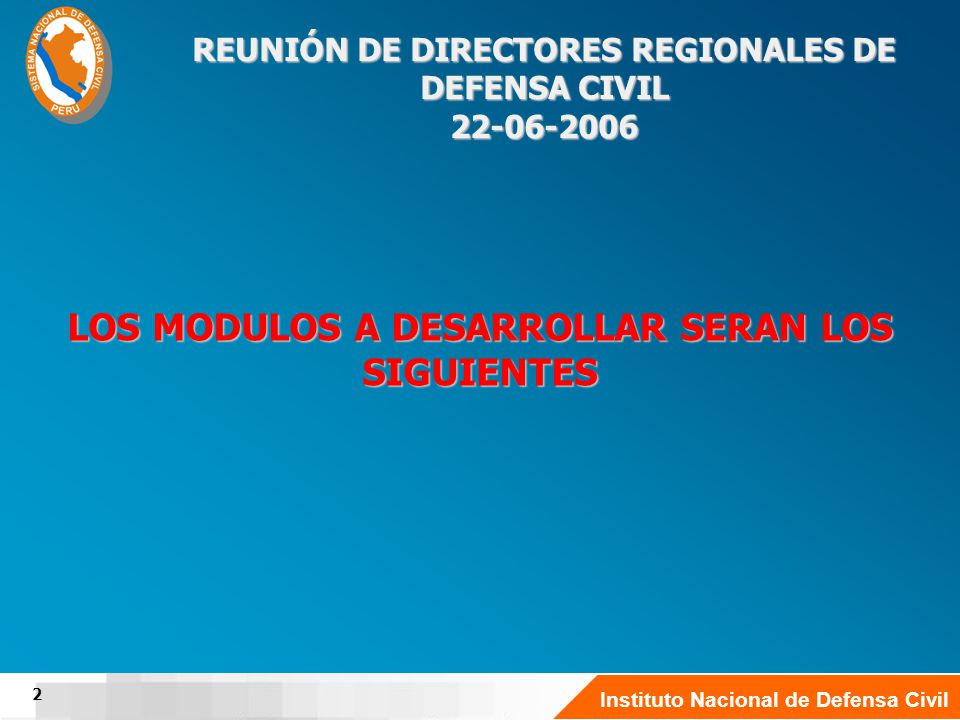 SISTEMA NACIONAL DE DEFENSA CIVIL
PERU

REUNIÓN DE DIRECTORES REGIONALES DE DEFENSA CIVIL
22-06-2006

LOS MODULOS A DESARROLLAR SERAN LOS SIGUIENTES

2

Instituto Nacional de Defensa Civil